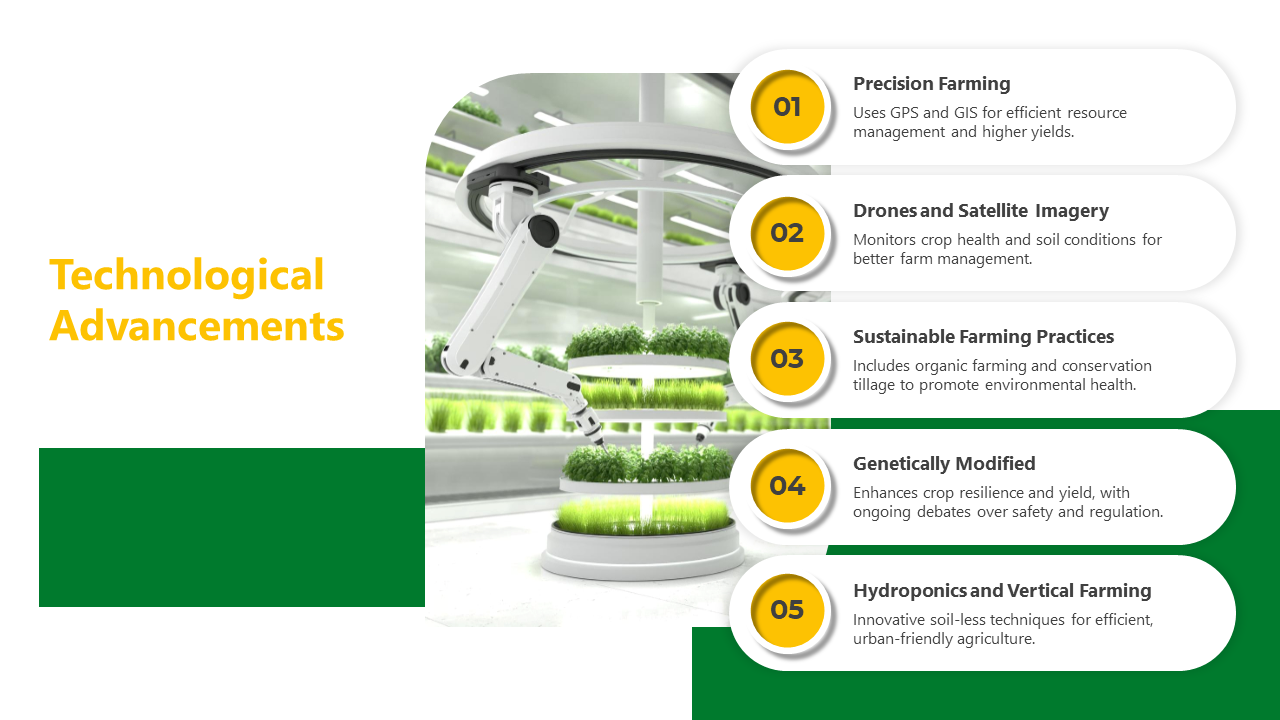 Technological Advancements

01
Precision Farming
Uses GPS and GIS for efficient resource management and higher yields.

02
Drones and Satellite Imagery
Monitors crop health and soil conditions for better farm management.

03
Sustainable Farming Practices
Includes organic farming and conservation tillage to promote environmental health.

04
Genetically Modified
Enhances crop resilience and yield, with ongoing debates over safety and regulation.

05
Hydroponics and Vertical Farming
Innovative soil-less techniques for efficient, urban-friendly agriculture.